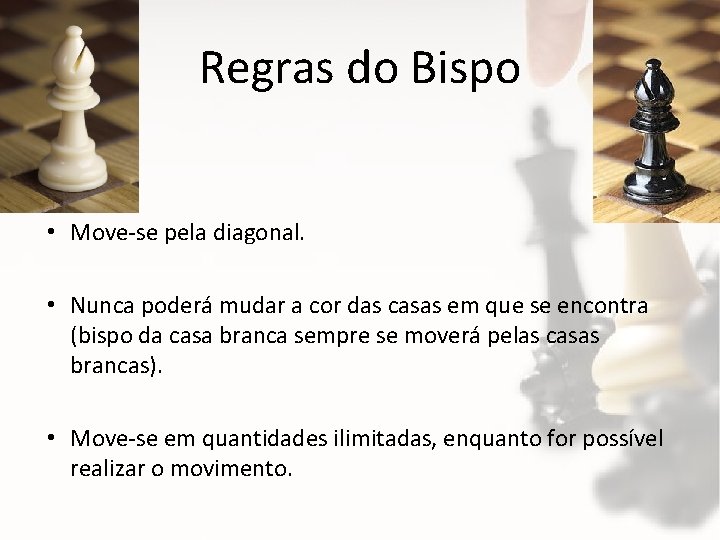 Regras do Bispo

• Move-se pela diagonal.

• Nunca poderá mudar a cor das casas em que se encontra (bispo da casa branca sempre se moverá pelas casas brancas).

• Move-se em quantidades ilimitadas, enquanto for possível realizar o movimento.